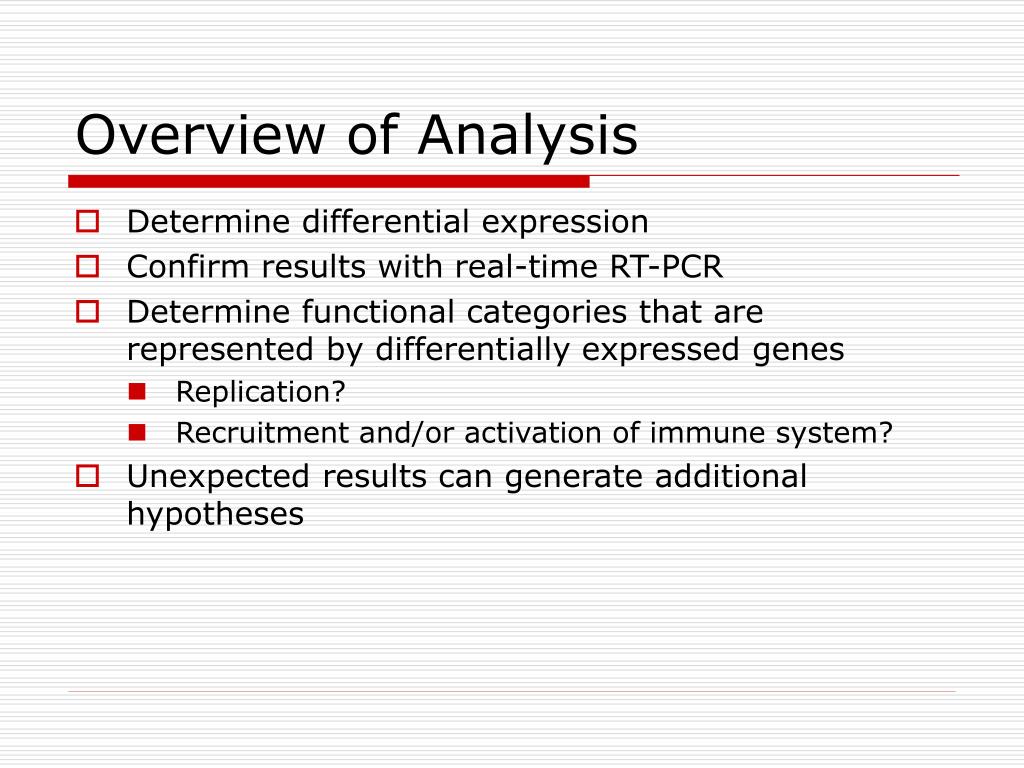 Overview of Analysis

Determine differential expression

Confirm results with real-time RT-PCR

Determine functional categories that are represented by differentially expressed genes

Replication?

Recruitment and/or activation of immune system?

Unexpected results can generate additional hypotheses